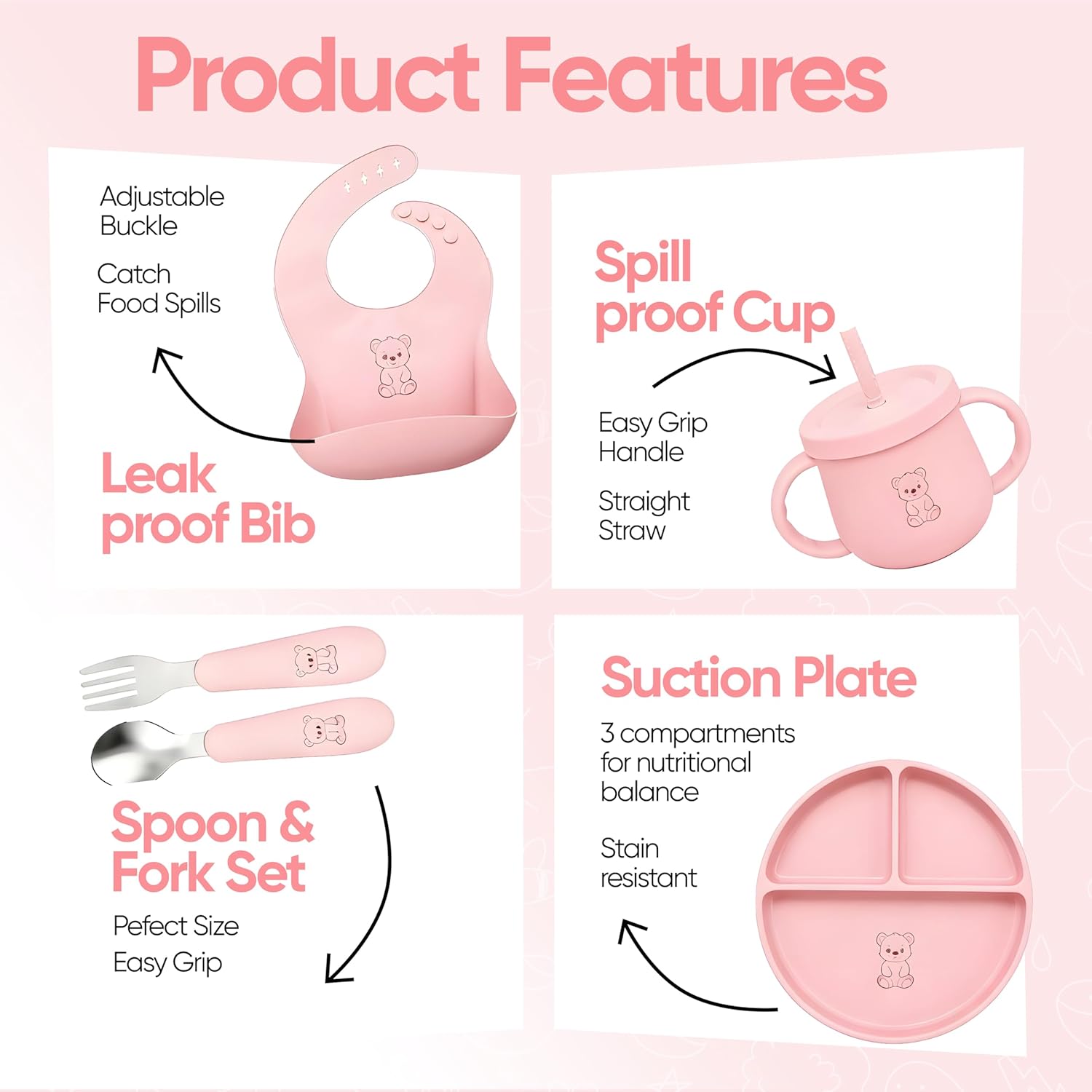 Product Features

Adjustable Buckle

Catch Food Spills

Leak proof Bib

Spill proof Cup

Easy Grip Handle

Straight Straw

Spoon & Fork Set

Pefect Size

Easy Grip

Suction Plate

3 compartments for nutritional balance

Stain resistant